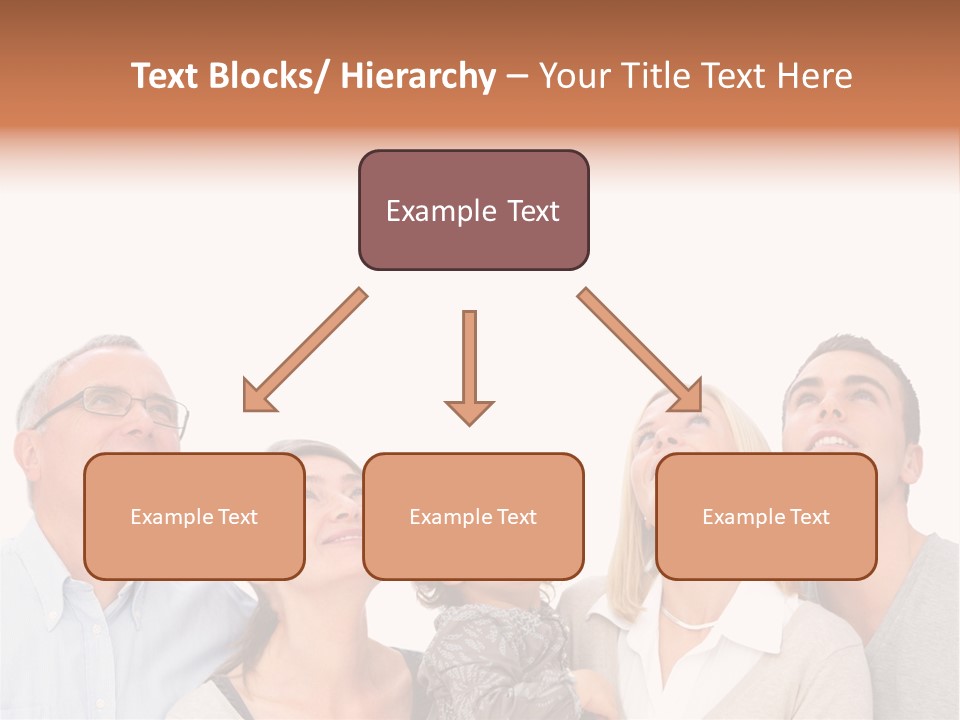 Text Blocks/ Hierarchy – Your Title Text Here

Example Text

Example Text

Example Text

Example Text